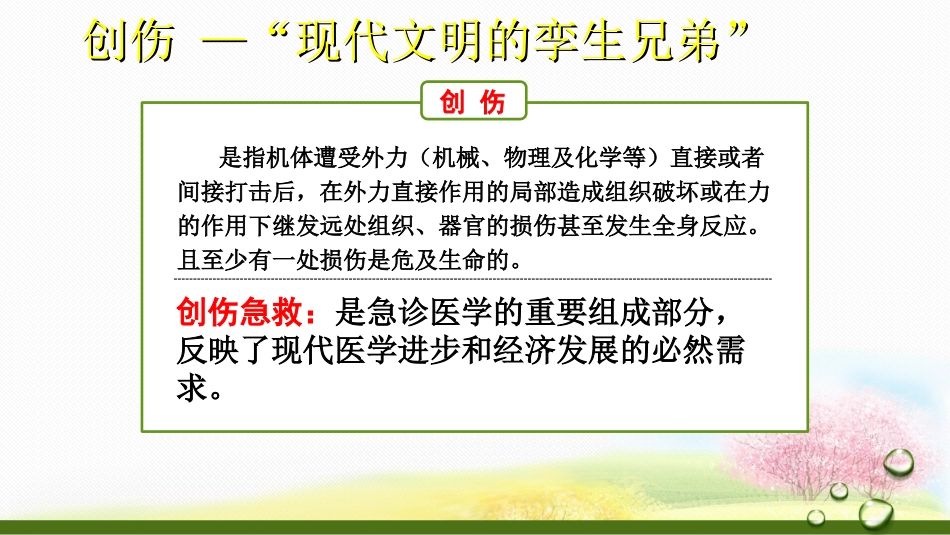 创伤 —“现代文明的孪生兄弟”

创 伤

是指机体遭受外力（机械、物理及化学等）直接或者间接打击后，在外力直接作用的局部造成组织破坏或在力的作用下继发远处组织、器官的损伤甚至发生全身反应。且至少有一处损伤是危及生命的。

创伤急救：是急诊医学的重要组成部分，反映了现代医学进步和经济发展的必然需求。